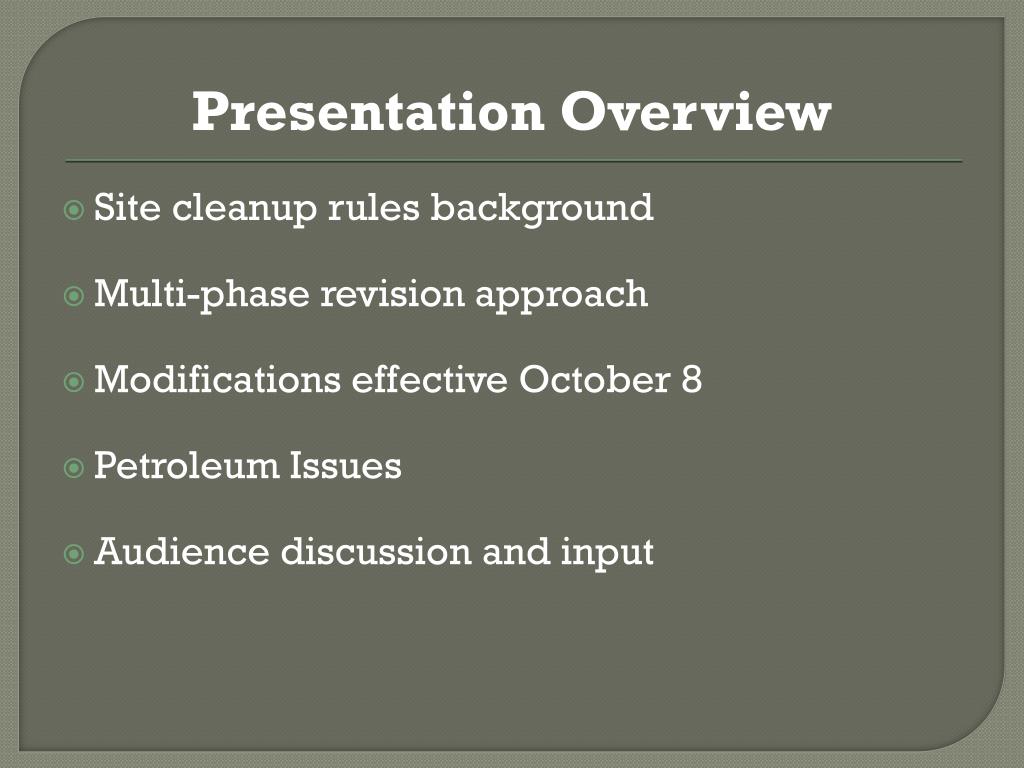 Presentation Overview

Site cleanup rules background

Multi-phase revision approach

Modifications effective October 8

Petroleum Issues

Audience discussion and input